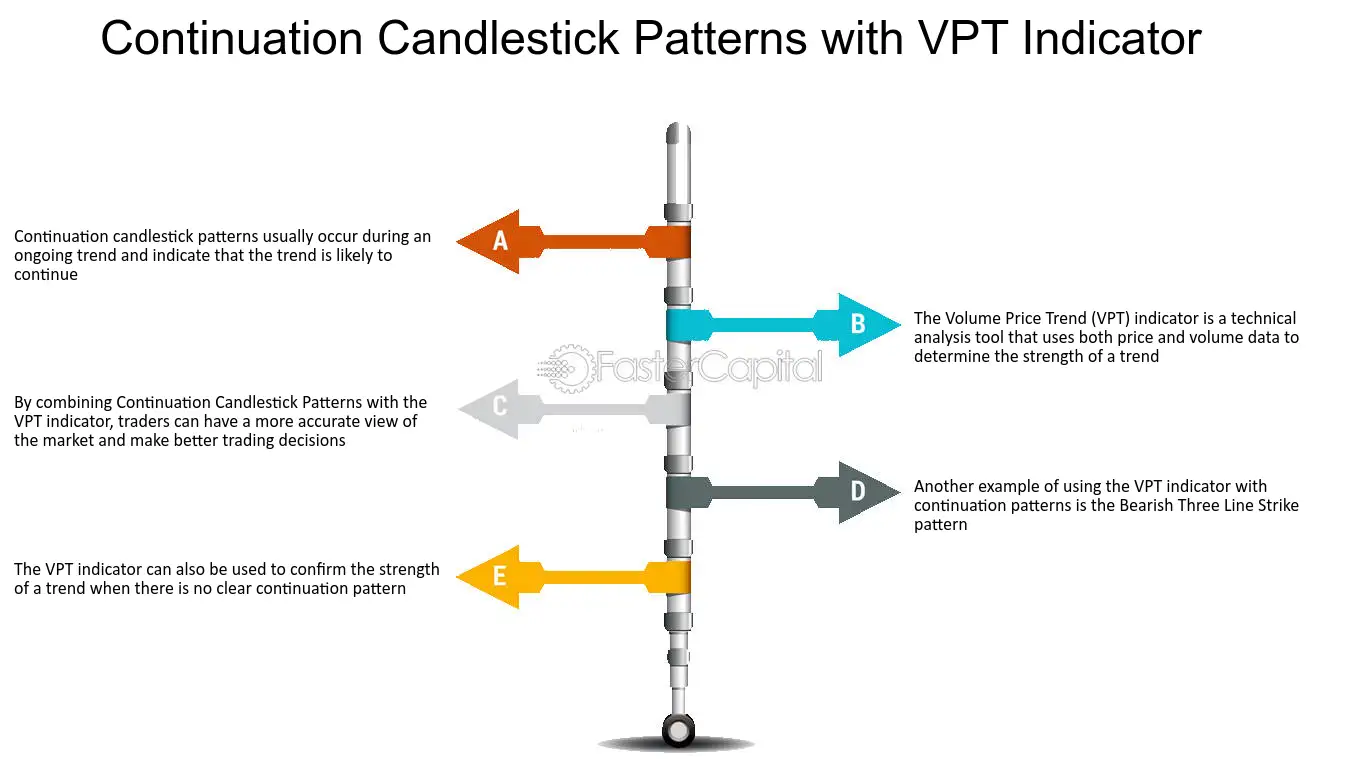 Continuation Candlestick Patterns with VPT Indicator

A
Continuation candlestick patterns usually occur during an ongoing trend and indicate that the trend is likely to continue

B
The Volume Price Trend (VPT) indicator is a technical analysis tool that uses both price and volume data to determine the strength of a trend

FasterCapital

C
By combining Continuation Candlestick Patterns with the VPT indicator, traders can have a more accurate view of the market and make better trading decisions

D
Another example of using the VPT indicator with continuation patterns is the Bearish Three Line Strike pattern

E
The VPT indicator can also be used to confirm the strength of a trend when there is no clear continuation pattern